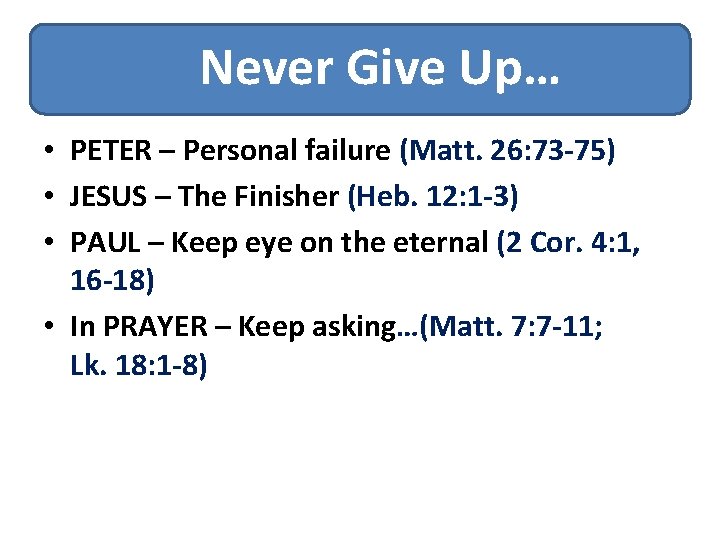 Never Give Up…

• PETER – Personal failure (Matt. 26:73-75)
• JESUS – The Finisher (Heb. 12:1-3)
• PAUL – Keep eye on the eternal (2 Cor. 4:1, 16-18)
• In PRAYER – Keep asking…(Matt. 7:7-11; Lk. 18:1-8)